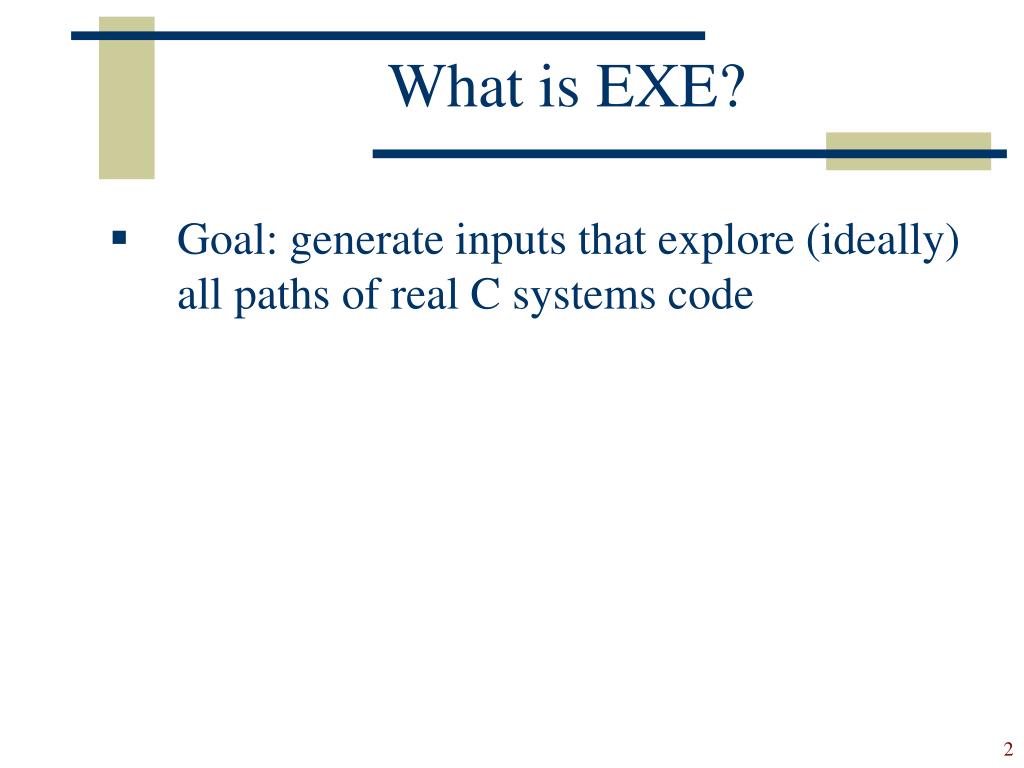 What is EXE?

▪ Goal: generate inputs that explore (ideally) all paths of real C systems code

2